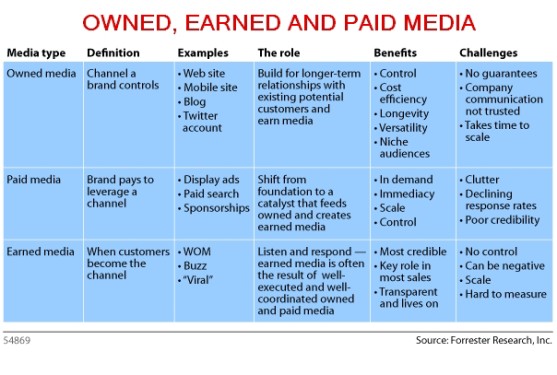 OWNED, EARNED AND PAID MEDIA

| Media type | Definition | Examples | The role | Benefits | Challenges |
|---|---|---|---|---|---|
| Owned media | Channel a brand controls | • Web site • Mobile site • Blog • Twitter account | Build for longer-term relationships with existing potential customers and earn media | • Control • Cost efficiency • Longevity • Versatility • Niche audiences | • No guarantees • Company communication not trusted • Takes time to scale |
| Paid media | Brand pays to leverage a channel | • Display ads • Paid search • Sponsorships | Shift from foundation to a catalyst that feeds owned and creates earned media | • In demand • Immediacy • Scale • Control | • Clutter • Declining response rates • Poor credibility |
| Earned media | When customers become the channel | • WOM • Buzz • "Viral" | Listen and respond — earned media is often the result of well-executed and well-coordinated owned and paid media | • Most credible • Key role in most sales • Transparent and lives on | • No control • Can be negative • Scale • Hard to measure |

54869

Source: Forrester Research, Inc.